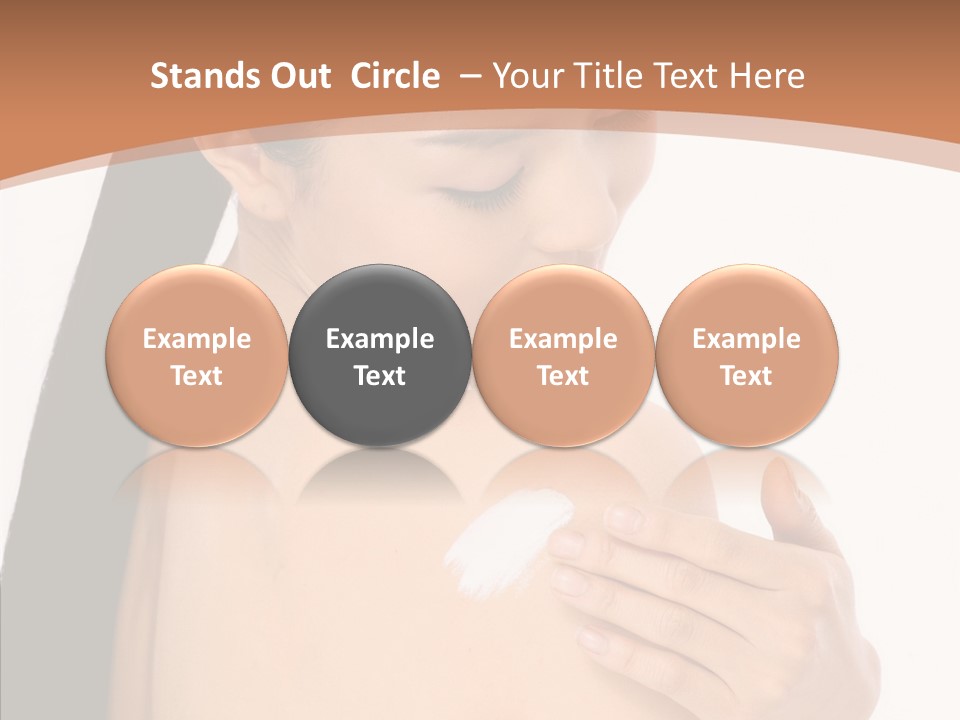 Stands Out Circle – Your Title Text Here

Example Text

Example Text

Example Text

Example Text